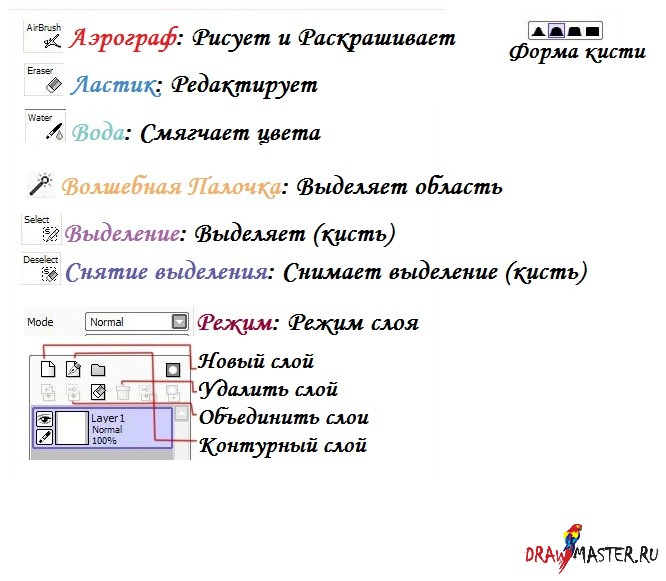 AirBrush Аэрограф: Рисует и Раскрашивает

Форма кисти

Eraser Ластик: Редактирует

Water Вода: Смягчает цвета

Волшебная Палочка: Выделяет область

Select Выделение: Выделяет (кисть)

Deselect Снятие выделения: Снимает выделение (кисть)

Mode Normal Режим: Режим слоя

Новый слой
Удалить слой
Объединить слои
Контурный слой

Layer1
Normal
100%

DRAWMASTER.RU